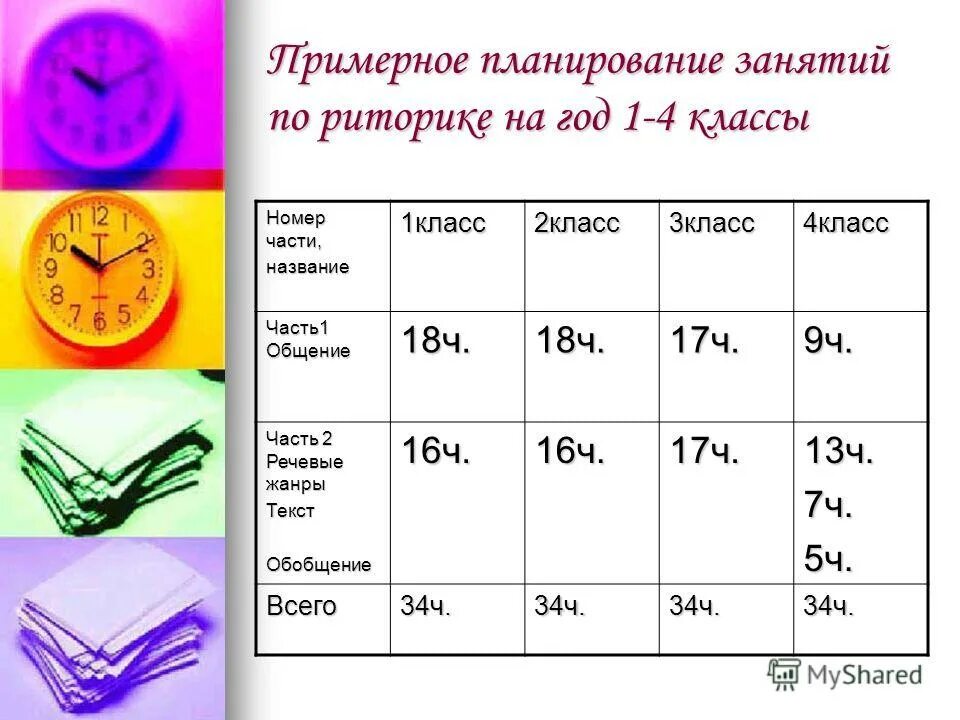 Примерное планирование занятий по риторике на год 1-4 классы

| Номер части, название | 1класс | 2класс | 3класс | 4класс |
|---|---|---|---|---|
| Часть1 Общение | 18ч. | 18ч. | 17ч. | 9ч. |
| Часть 2 Речевые жанры Текст Обобщение | 16ч. | 16ч. | 17ч. | 13ч. 7ч. 5ч. |
| Всего | 34ч. | 34ч. | 34ч. | 34ч. |

MyShared